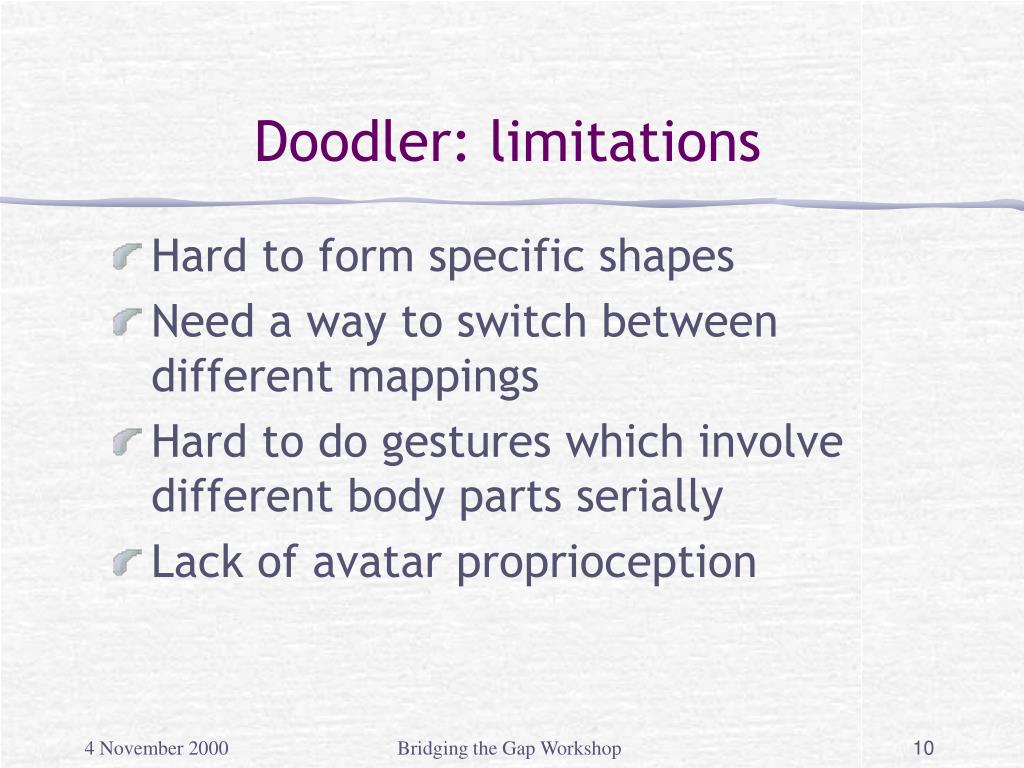 Doodler: limitations

Hard to form specific shapes

Need a way to switch between different mappings

Hard to do gestures which involve different body parts serially

Lack of avatar proprioception

4 November 2000

Bridging the Gap Workshop

10